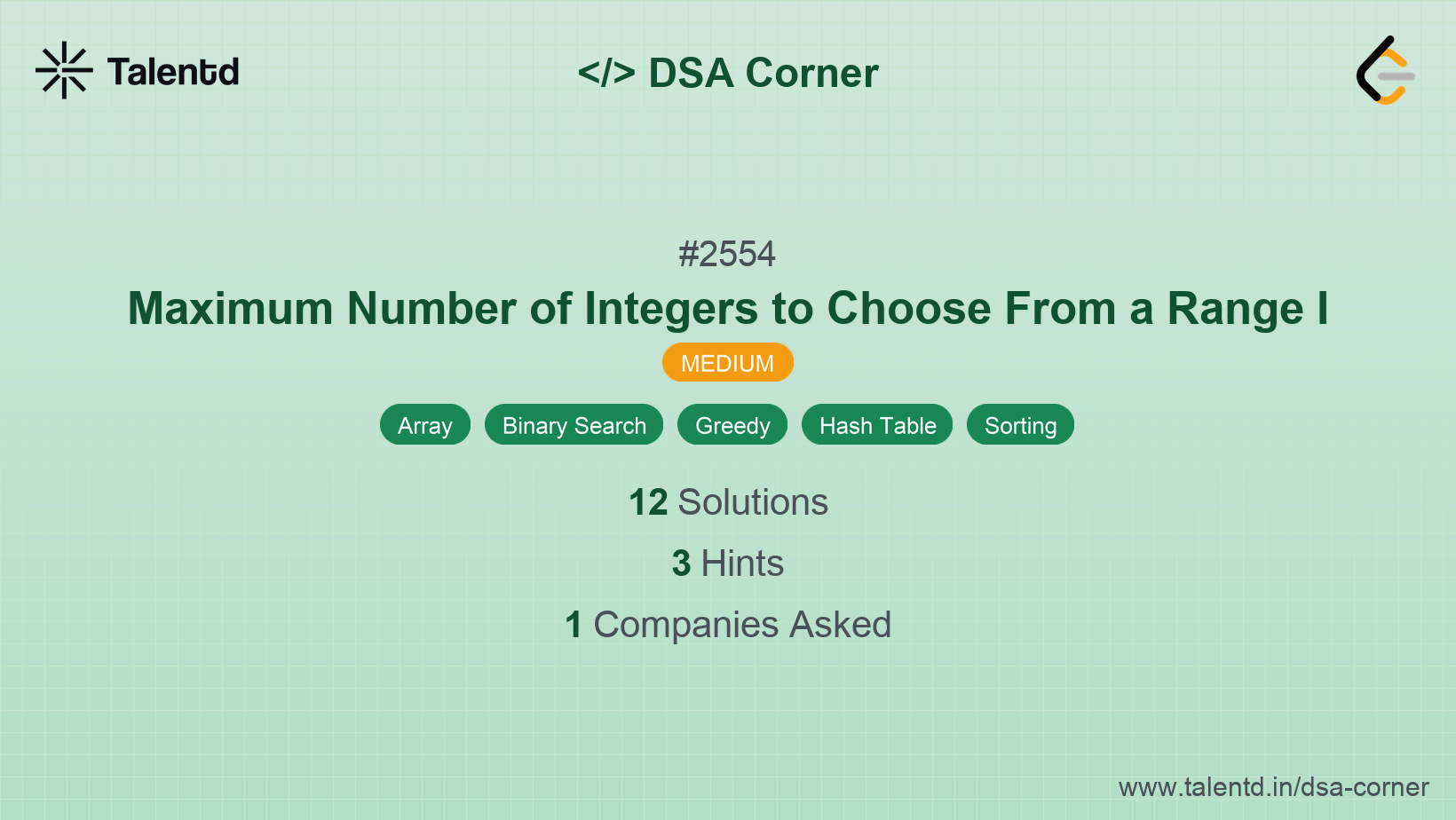 Talentd

</> DSA Corner

#2554

Maximum Number of Integers to Choose From a Range I

MEDIUM

Array Binary Search Greedy Hash Table Sorting

12 Solutions

3 Hints

1 Companies Asked

www.talentd.in/dsa-corner